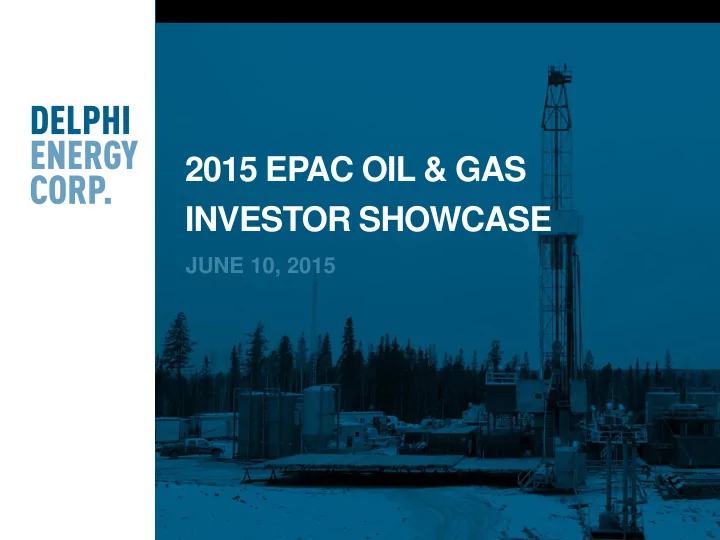 DELPHI
ENERGY
CORP.

2015 EPAC OIL & GAS INVESTOR SHOWCASE

JUNE 10, 2015